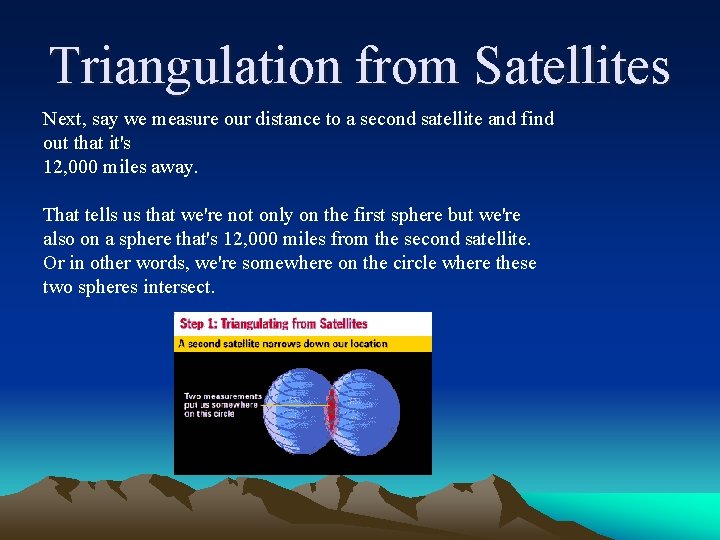 Triangulation from Satellites

Next, say we measure our distance to a second satellite and find out that it's
12,000 miles away.

That tells us that we're not only on the first sphere but we're also on a sphere that's 12,000 miles from the second satellite. Or in other words, we're somewhere on the circle where these two spheres intersect.

Step 1: Triangulating from Satellites

A second satellite narrows down our location

Two measurements put us somewhere on this circle